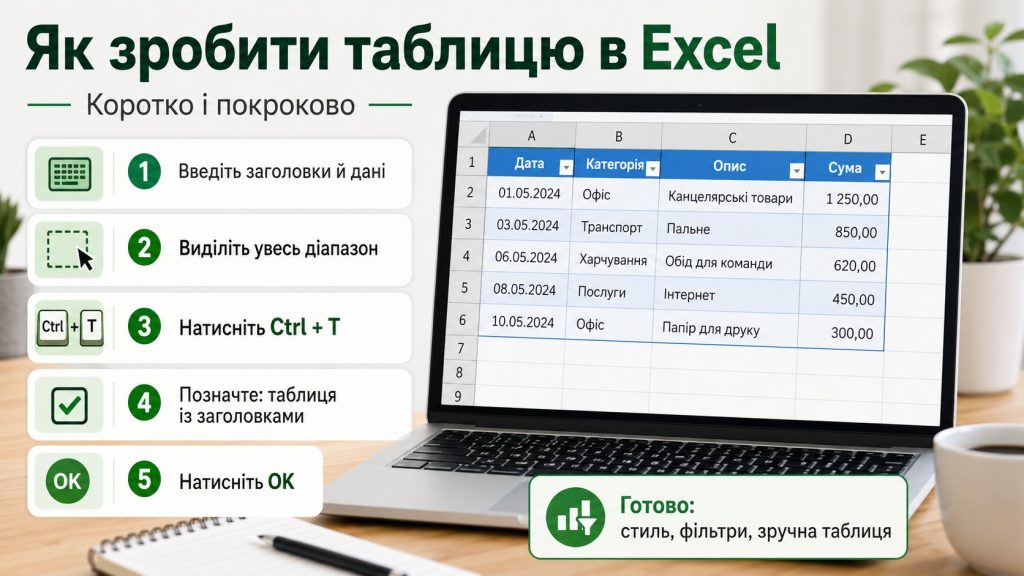 Як зробити таблицю в Excel

Коротко і покроково

1 Введіть заголовки й дані

2 Виділіть увесь діапазон

Ctrl + T 3 Натисніть Ctrl + T

4 Позначте: таблиця із заголовками

OK 5 Натисніть OK

| | A | B | C | D | E |
|---|---|---|---|---|---|
| 1 | Дата | Категорія | Опис | Сума | |
| 2 | 01.05.2024 | Офіс | Канцелярські товари | 1 250,00 | |
| 3 | 03.05.2024 | Транспорт | Пальне | 850,00 | |
| 4 | 06.05.2024 | Харчування | Обід для команди | 620,00 | |
| 5 | 08.05.2024 | Послуги | Інтернет | 450,00 | |
| 6 | 10.05.2024 | Офіс | Папір для друку | 300,00 | |
| 7 | | | | | |
| 8 | | | | | |
| 9 | | | | | |

Готово:
стиль, фільтри, зручна таблиця